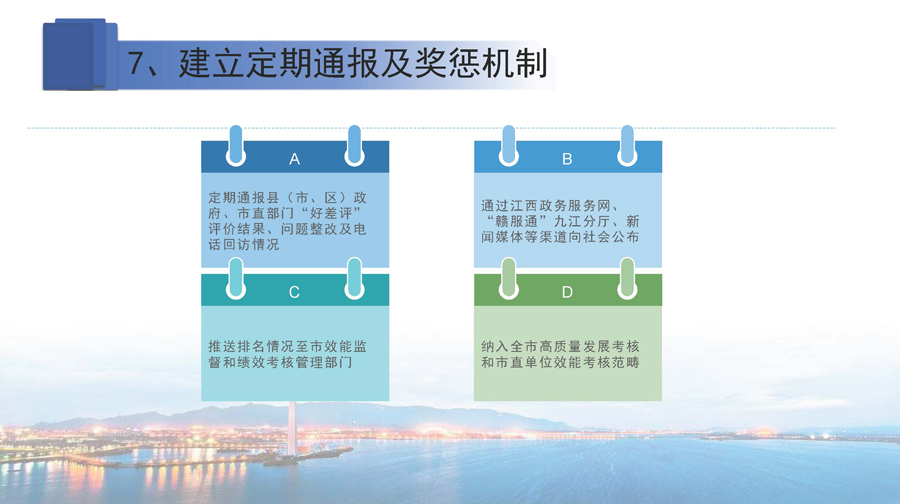 7、建立定期通报及奖惩机制

A

定期通报县（市、区）政府、市直部门“好差评”评价结果、问题整改及电话回访情况

B

通过江西政务服务网、“赣服通”九江分厅、新闻媒体等渠道向社会公布

C

推送排名情况至市效能监督和绩效考核管理部门

D

纳入全市高质量发展考核和市直单位效能考核范畴